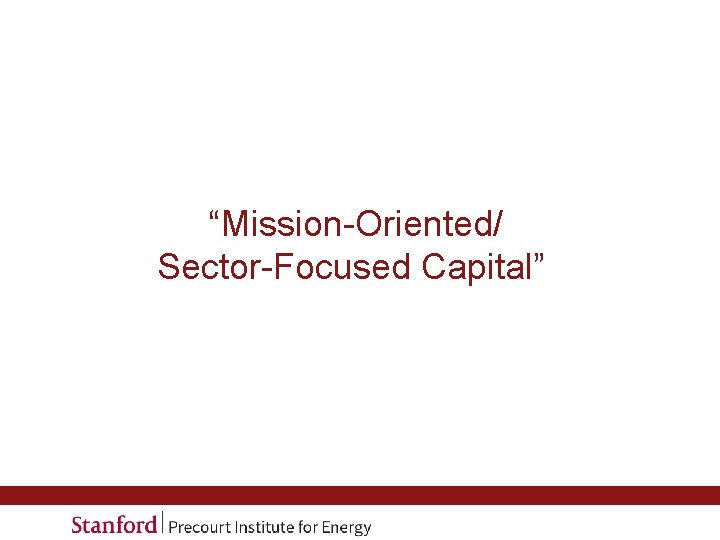 “Mission-Oriented/
Sector-Focused Capital”

Stanford | Precourt Institute for Energy